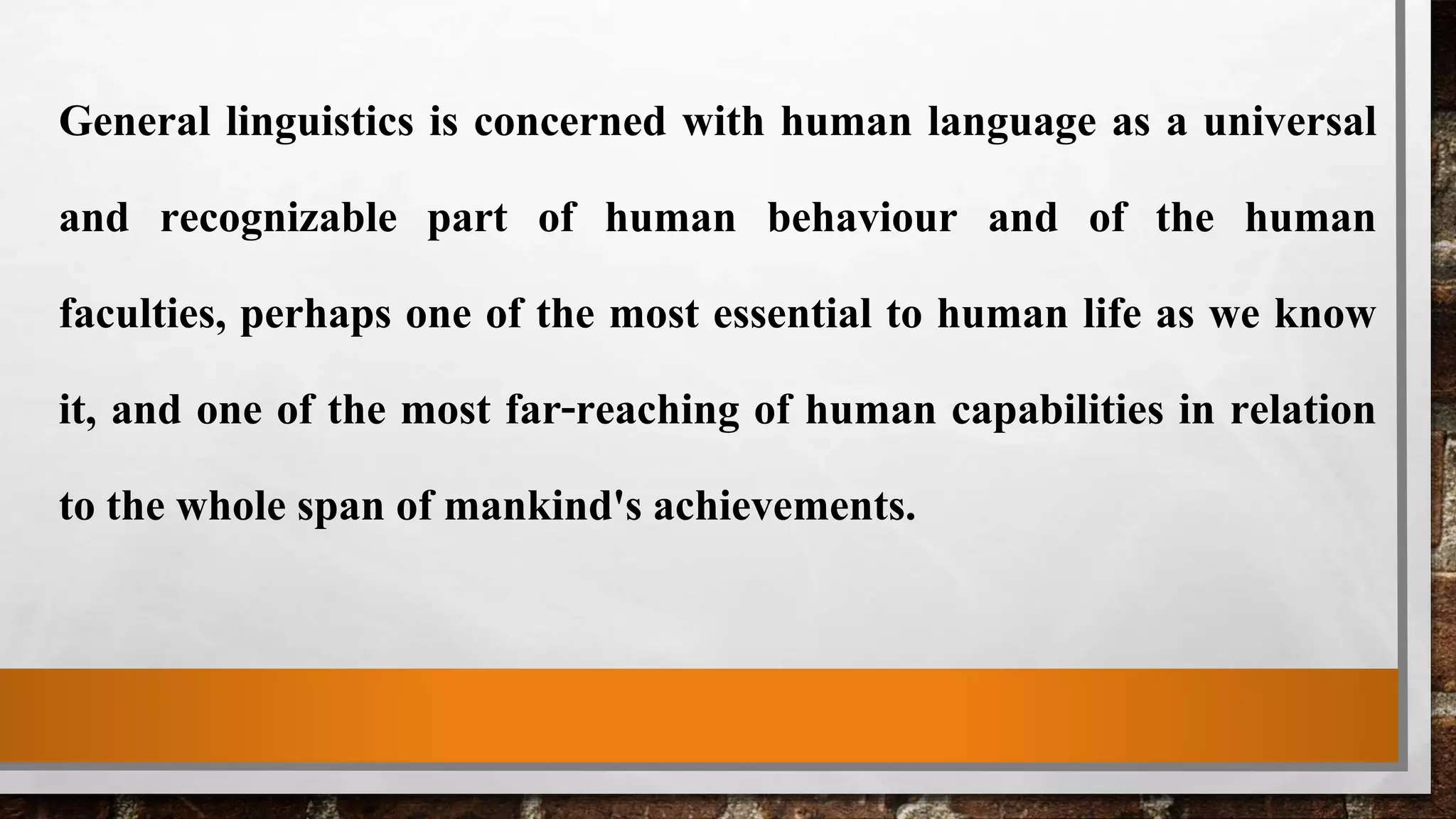 General linguistics is concerned with human language as a universal and recognizable part of human behaviour and of the human faculties, perhaps one of the most essential to human life as we know it, and one of the most far-reaching of human capabilities in relation to the whole span of mankind's achievements.